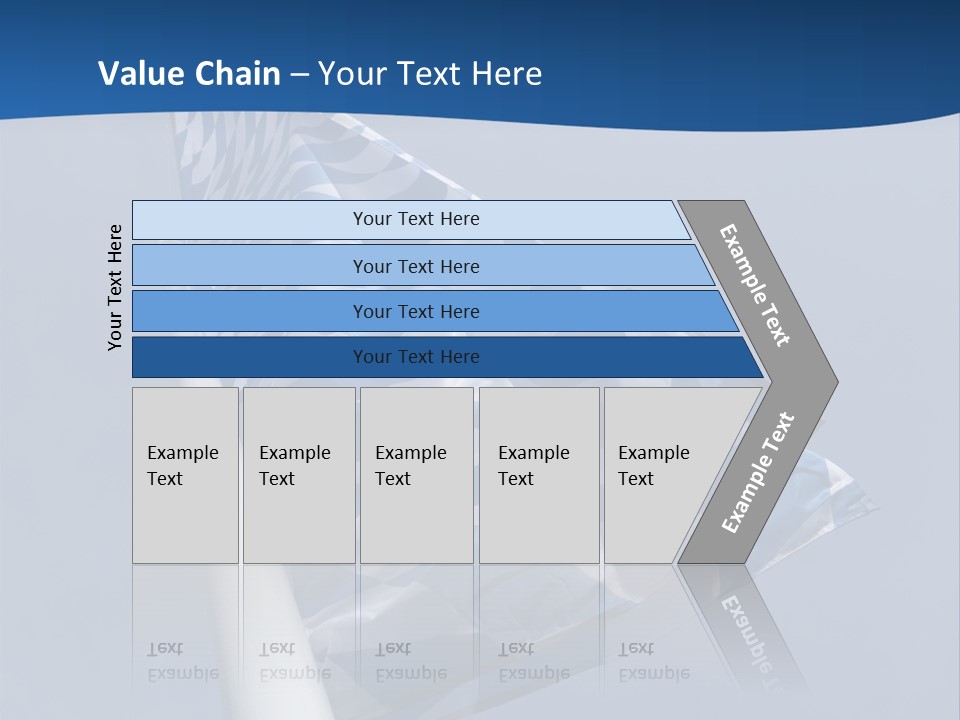 Value Chain – Your Text Here

Your Text Here

Your Text Here

Your Text Here

Your Text Here

Your Text Here

Example Text

Example Text

Example Text

Example Text

Example Text

Example Text

Example Text